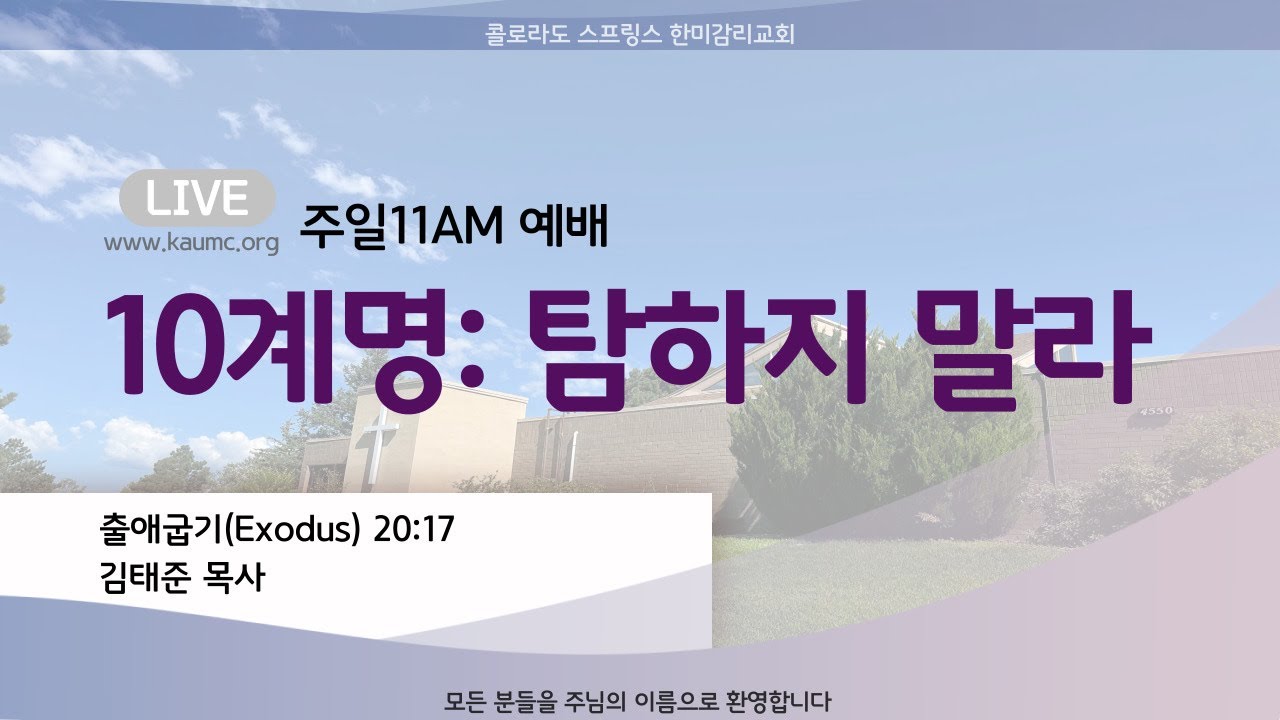 콜로라도 스프링스 한미감리교회

LIVE
www.kaumc.org
주일11AM 예배

10계명: 탐하지 말라

4550

출애굽기(Exodus) 20:17
김태준 목사

모든 분들을 주님의 이름으로 환영합니다